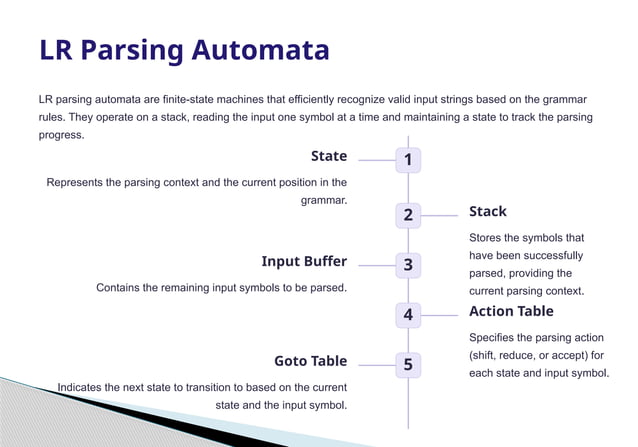 LR Parsing Automata

LR parsing automata are finite-state machines that efficiently recognize valid input strings based on the grammar rules. They operate on a stack, reading the input one symbol at a time and maintaining a state to track the parsing progress.

1

State

Represents the parsing context and the current position in the grammar.

2

Stack

Stores the symbols that have been successfully parsed, providing the current parsing context.

3

Input Buffer

Contains the remaining input symbols to be parsed.

4

Action Table

Specifies the parsing action (shift, reduce, or accept) for each state and input symbol.

5

Goto Table

Indicates the next state to transition to based on the current state and the input symbol.